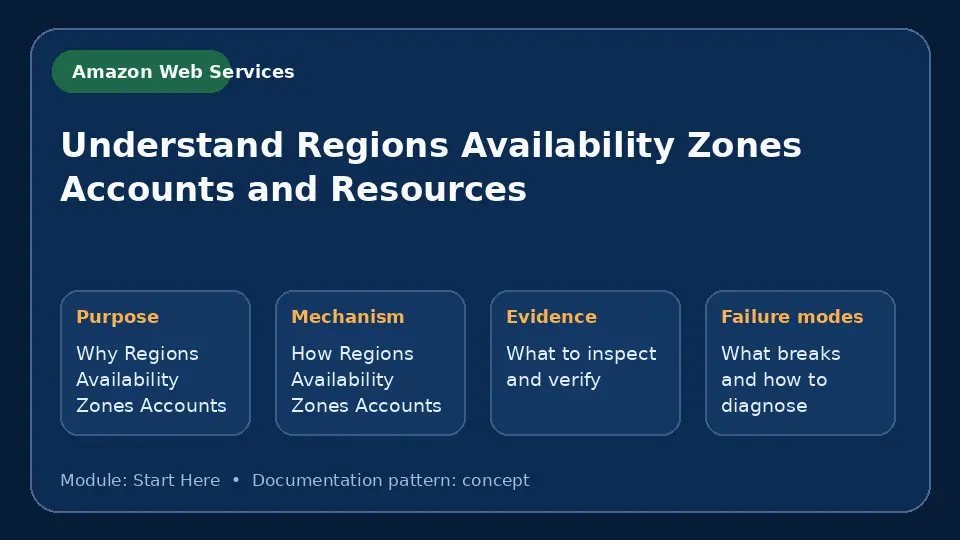 Amazon Web Services

Understand Regions Availability Zones Accounts and Resources

Purpose

Why Regions Availability Zones Accounts

Mechanism

How Regions Availability Zones Accounts

Evidence

What to inspect and verify

Failure modes

What breaks and how to diagnose

Module: Start Here • Documentation pattern: concept